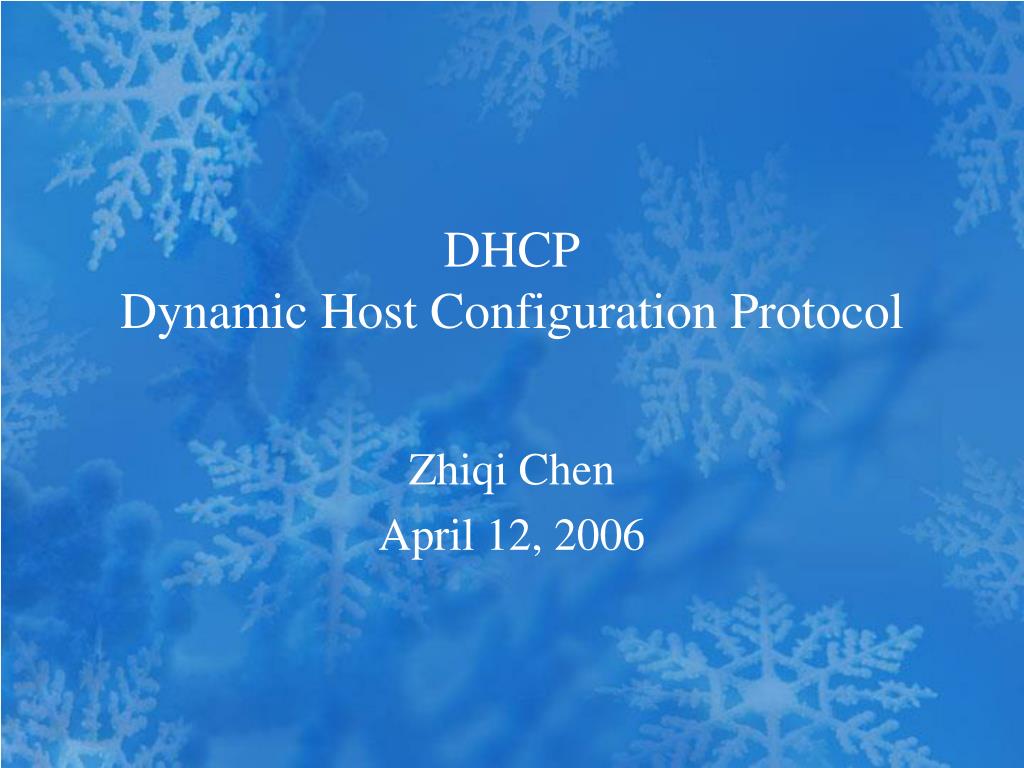 DHCP
Dynamic Host Configuration Protocol

Zhiqi Chen
April 12, 2006